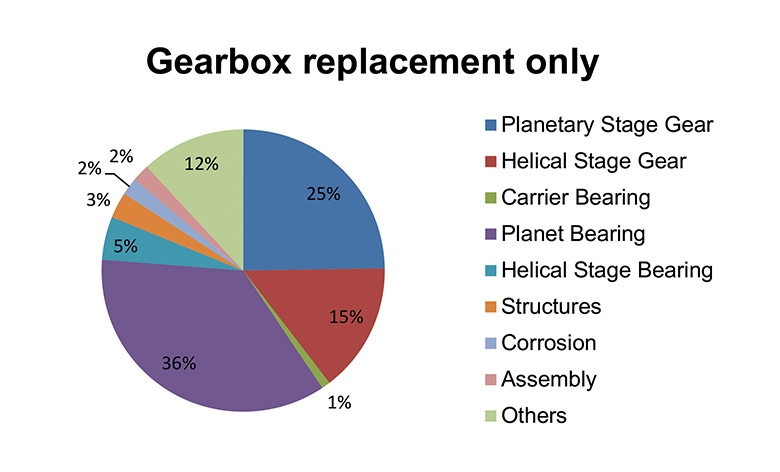 Gearbox replacement only

2%
2%
12%
3%
25%
5%
15%
36%
1%

Planetary Stage Gear
Helical Stage Gear
Carrier Bearing
Planet Bearing
Helical Stage Bearing
Structures
Corrosion
Assembly
Others